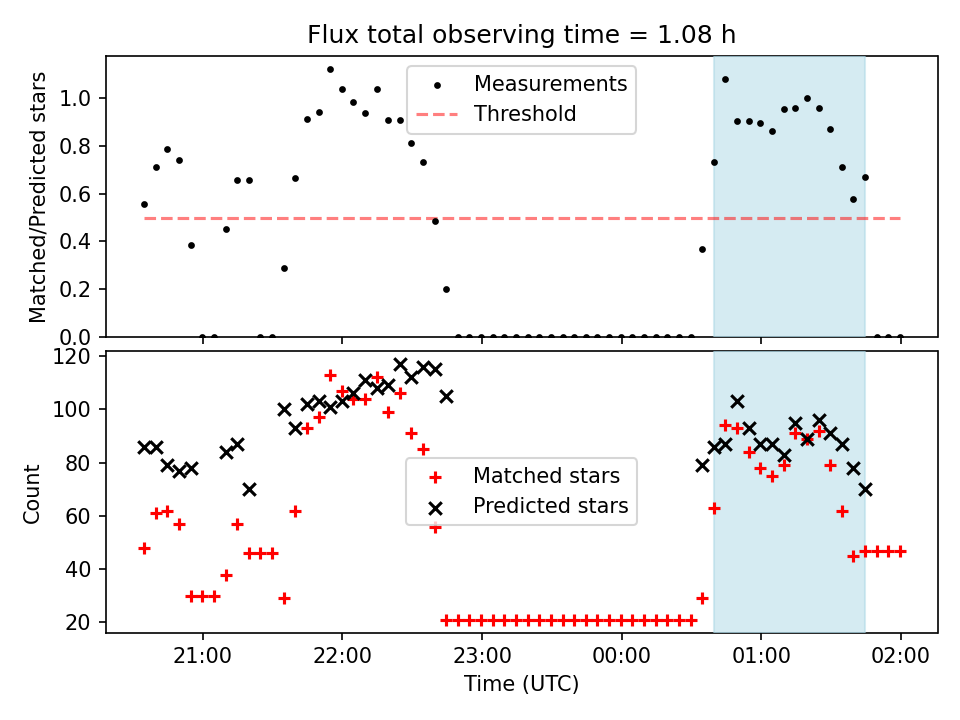 Flux total observing time = 1.08 h

Matched/Predicted stars

1.0
0.8
0.6
0.4
0.2
0.0

Measurements
Threshold

Count

120
100
80
60
40
20

Matched stars
Predicted stars

21:00
22:00
23:00
00:00
01:00
02:00

Time (UTC)